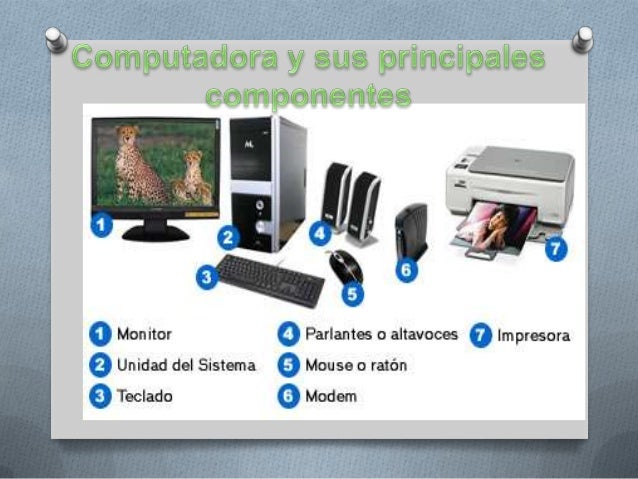 Computadora y sus principales componentes

1 2 3 4 5 6 7

1 Monitor
2 Unidad del Sistema
3 Teclado
4 Parlantes o altavoces
5 Mouse o ratón
6 Modem
7 Impresora